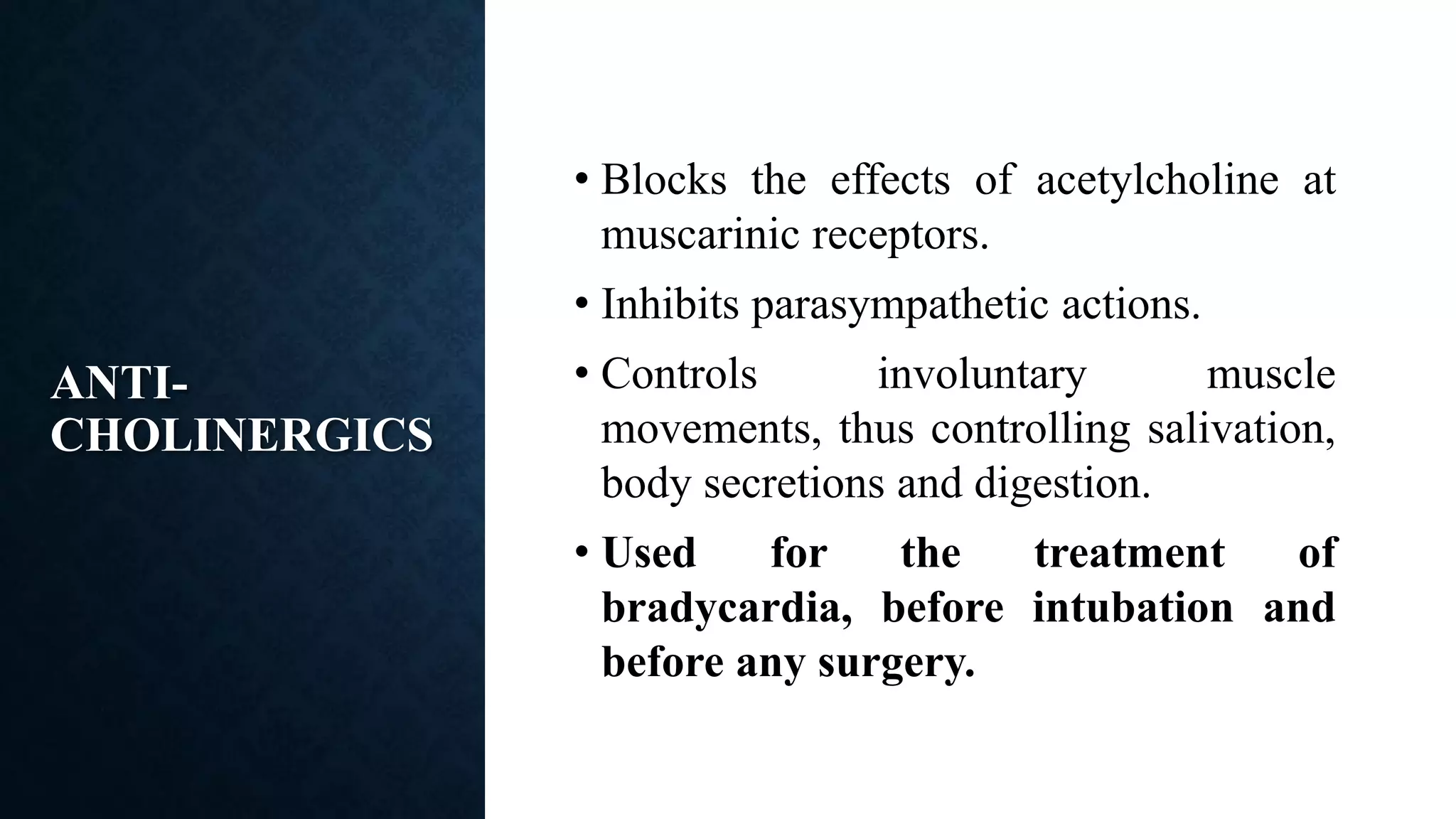 ANTI-CHOLINERGICS

• Blocks the effects of acetylcholine at muscarinic receptors.

• Inhibits parasympathetic actions.

• Controls involuntary muscle movements, thus controlling salivation, body secretions and digestion.

• Used for the treatment of bradycardia, before intubation and before any surgery.